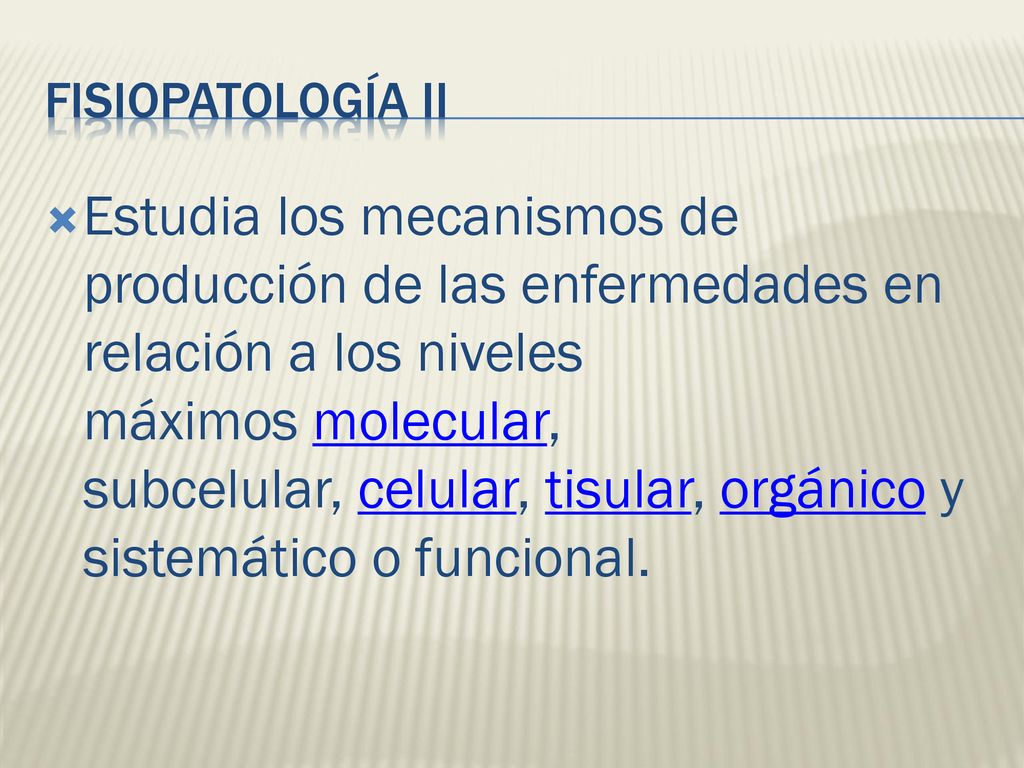 FISIOPATOLOGÍA II

Estudia los mecanismos de producción de las enfermedades en relación a los niveles máximos molecular, subcelular, celular, tisular, orgánico y sistemático o funcional.